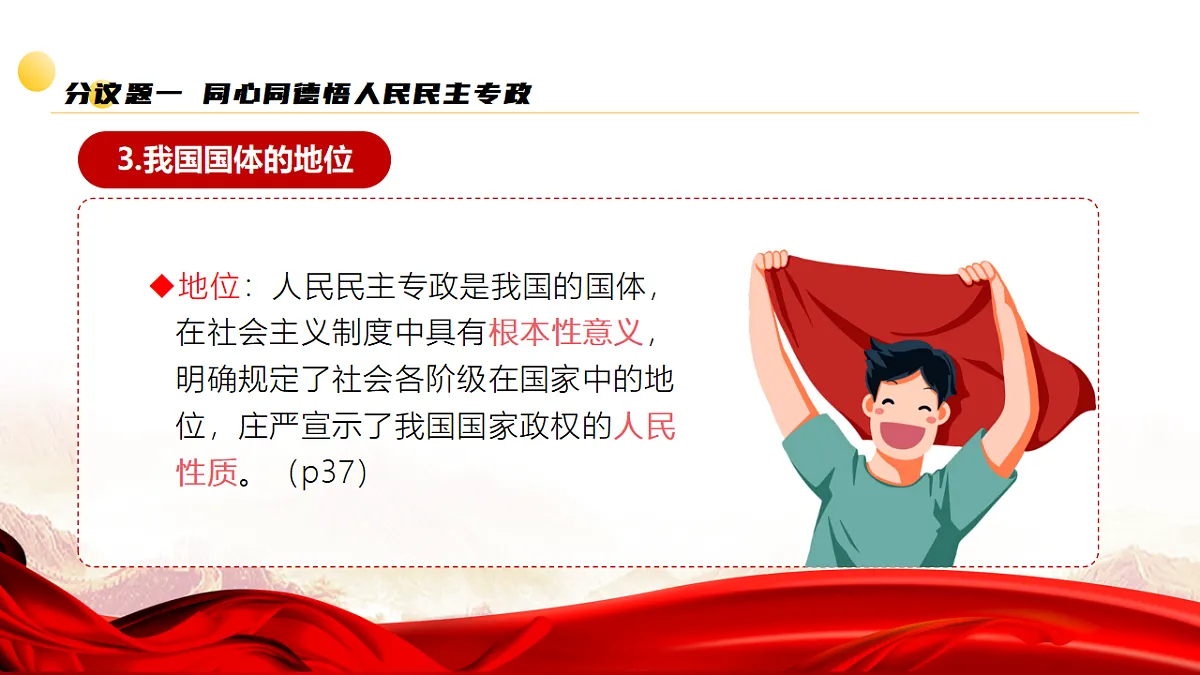 分议题一 同心同德悟人民民主专政

3.我国国体的地位

◆地位：人民民主专政是我国的国体，在社会主义制度中具有根本性意义，明确规定了社会各阶级在国家中的地位，庄严宣示了我国国家政权的人民性质。（p37）